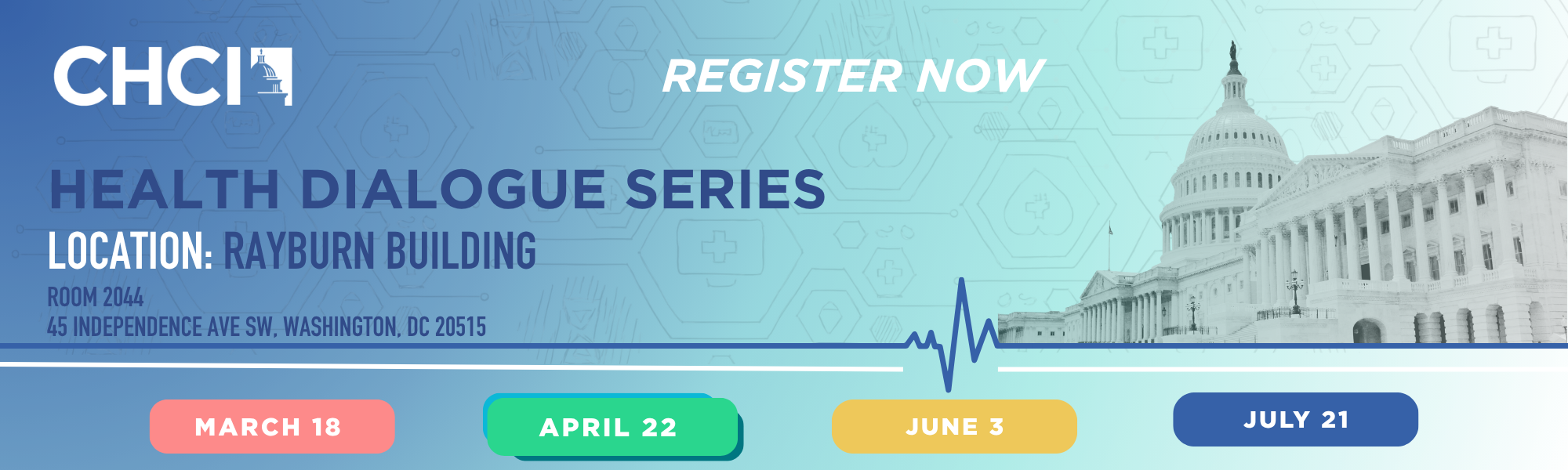 CHCI

REGISTER NOW

HEALTH DIALOGUE SERIES

LOCATION: RAYBURN BUILDING

ROOM 2044
45 INDEPENDENCE AVE SW, WASHINGTON, DC 20515

MARCH 18

APRIL 22

JUNE 3

JULY 21